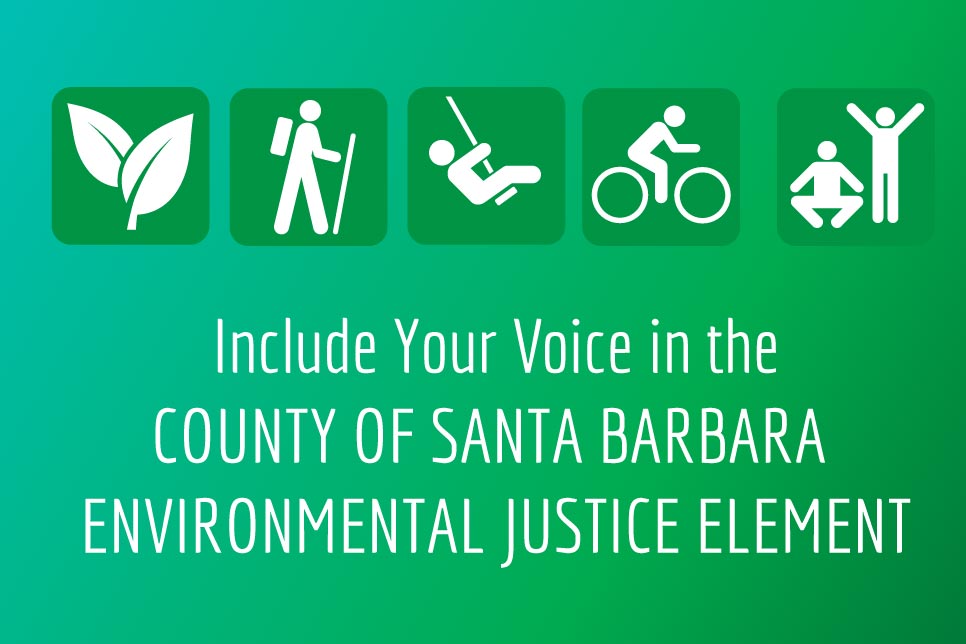 Include Your Voice in the
COUNTY OF SANTA BARBARA
ENVIRONMENTAL JUSTICE ELEMENT